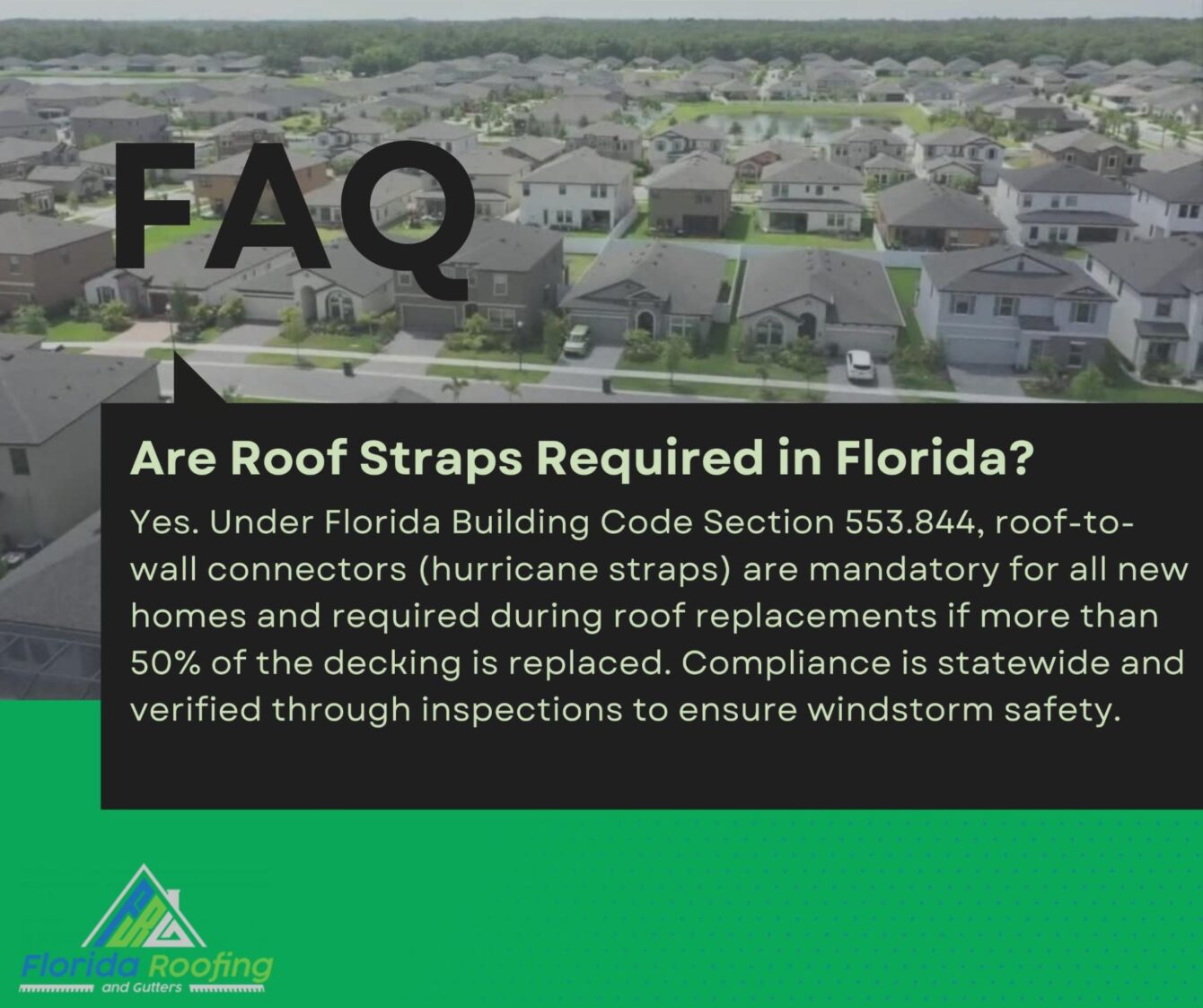 FAQ

Are Roof Straps Required in Florida?

Yes. Under Florida Building Code Section 553.844, roof-to-wall connectors (hurricane straps) are mandatory for all new homes and required during roof replacements if more than 50% of the decking is replaced. Compliance is statewide and verified through inspections to ensure windstorm safety.

FRG
Florida Roofing
and Gutters